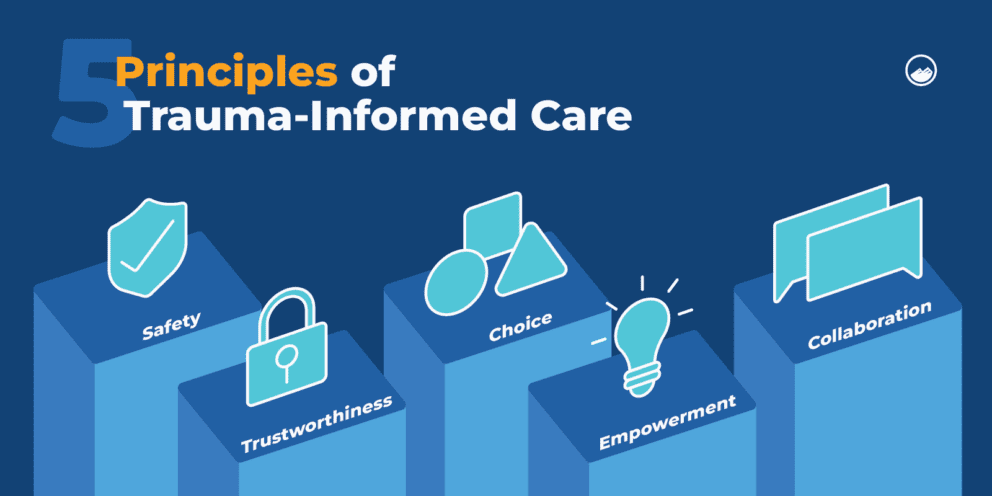 5 Principles of Trauma-Informed Care

Safety

Trustworthiness

Choice

Empowerment

Collaboration